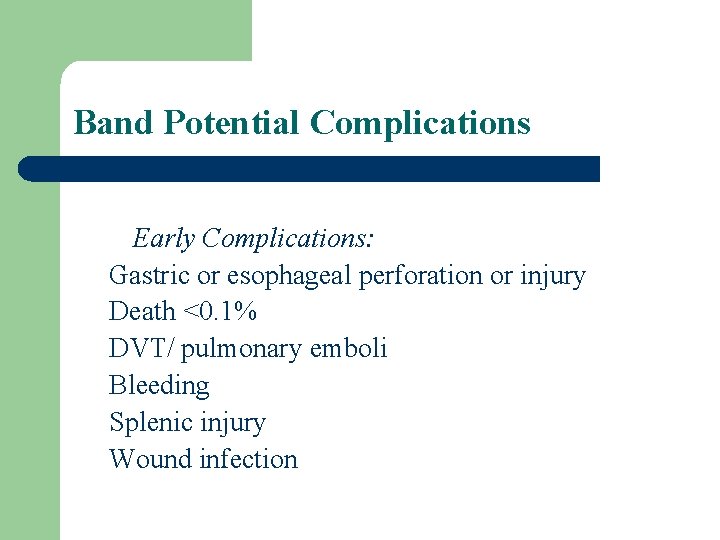 Band Potential Complications

Early Complications:
Gastric or esophageal perforation or injury
Death <0.1%
DVT/ pulmonary emboli
Bleeding
Splenic injury
Wound infection